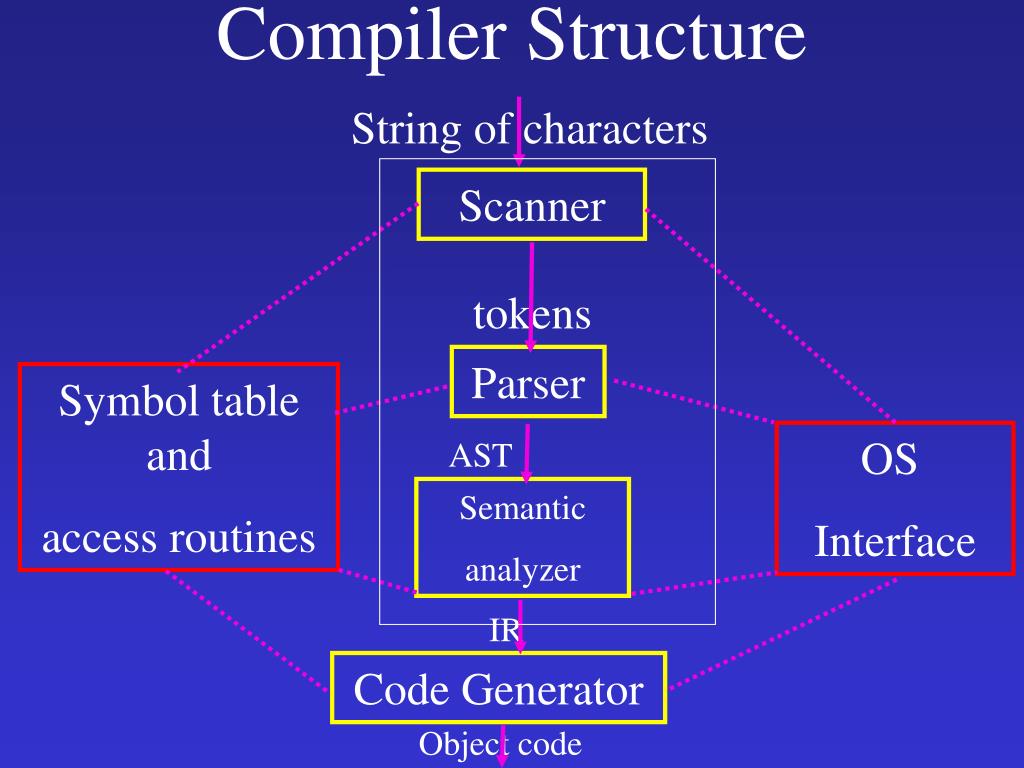 Compiler Structure

String of characters

Scanner

tokens

Parser

AST

Semantic analyzer

IR

Code Generator

Object code

Symbol table and access routines

OS Interface